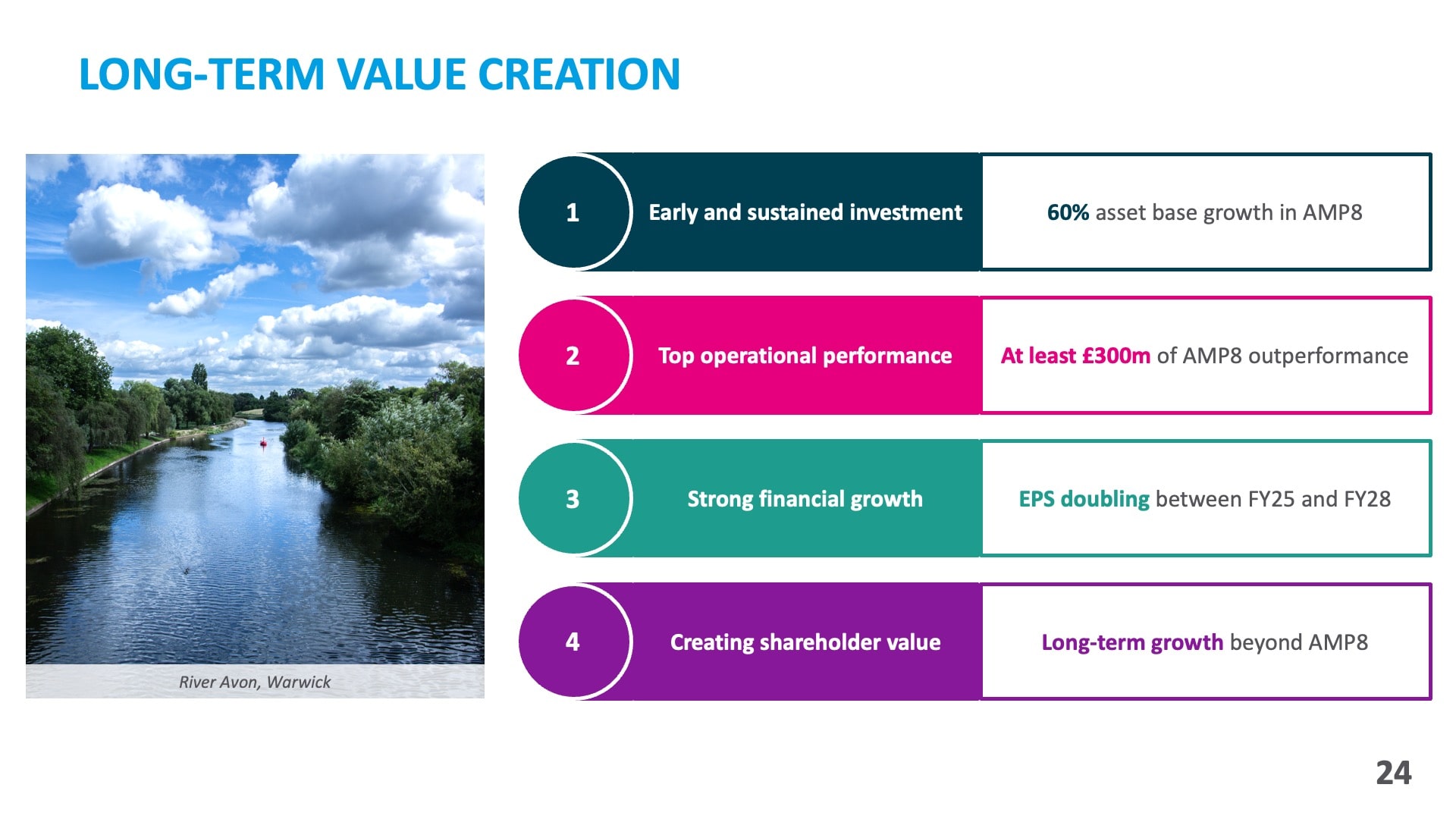 LONG-TERM VALUE CREATION

River Avon, Warwick

1 Early and sustained investment

60% asset base growth in AMP8

2 Top operational performance

At least £300m of AMP8 outperformance

3 Strong financial growth

EPS doubling between FY25 and FY28

4 Creating shareholder value

Long-term growth beyond AMP8

24